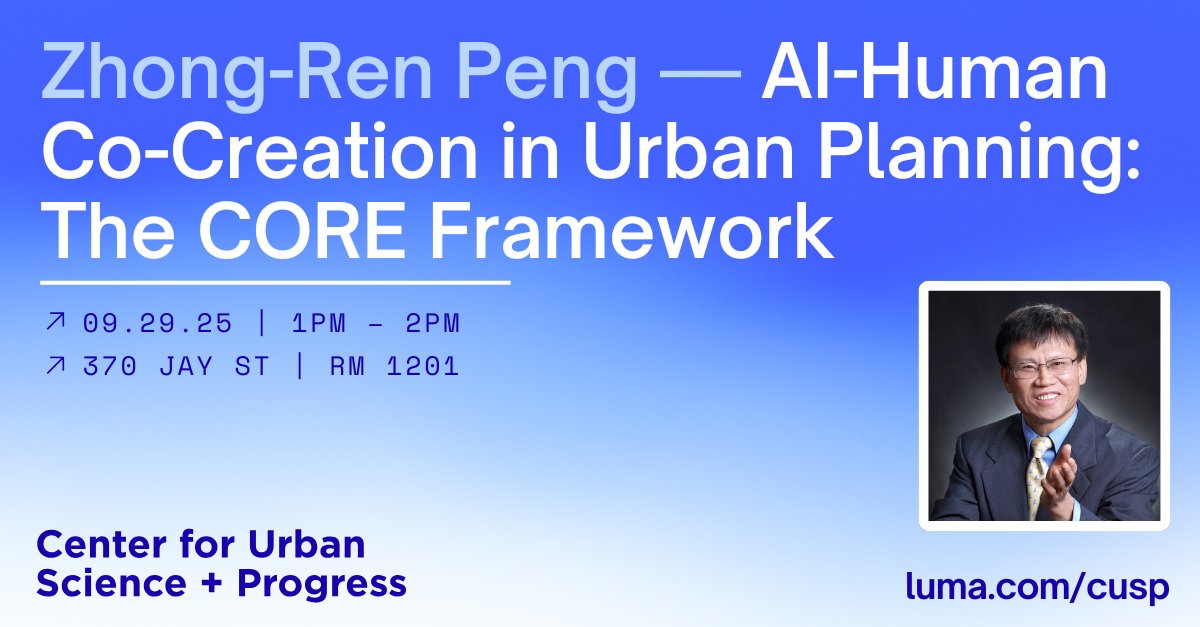 Zhong-Ren Peng — AI-Human Co-Creation in Urban Planning: The CORE Framework

↗ 09.29.25 | 1PM – 2PM
↗ 370 JAY ST | RM 1201

Center for Urban Science + Progress

luma.com/cusp